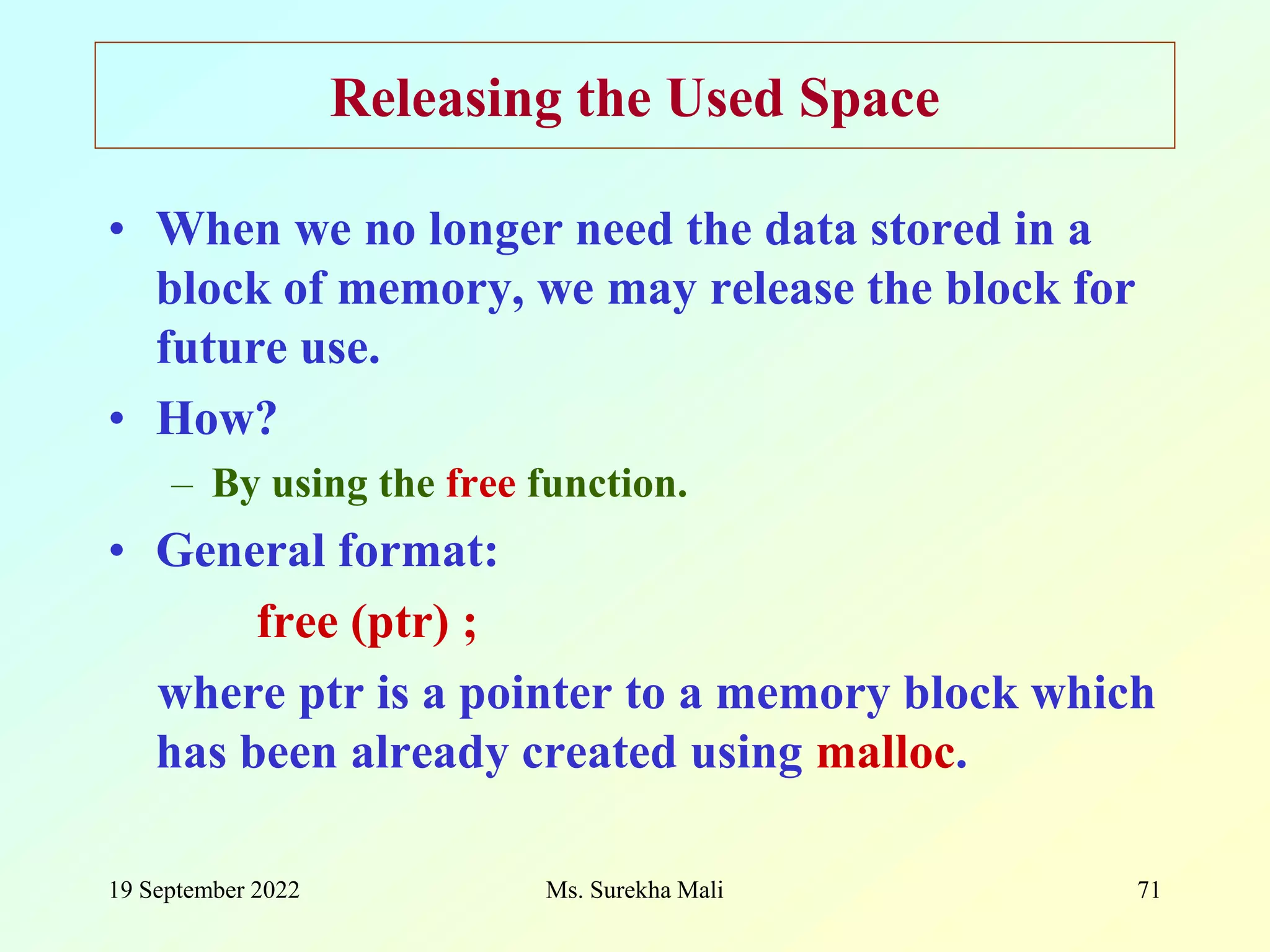 Releasing the Used Space

• When we no longer need the data stored in a block of memory, we may release the block for future use.

• How?

– By using the free function.

• General format:

free (ptr) ;

where ptr is a pointer to a memory block which has been already created using malloc.

19 September 2022

Ms. Surekha Mali

71